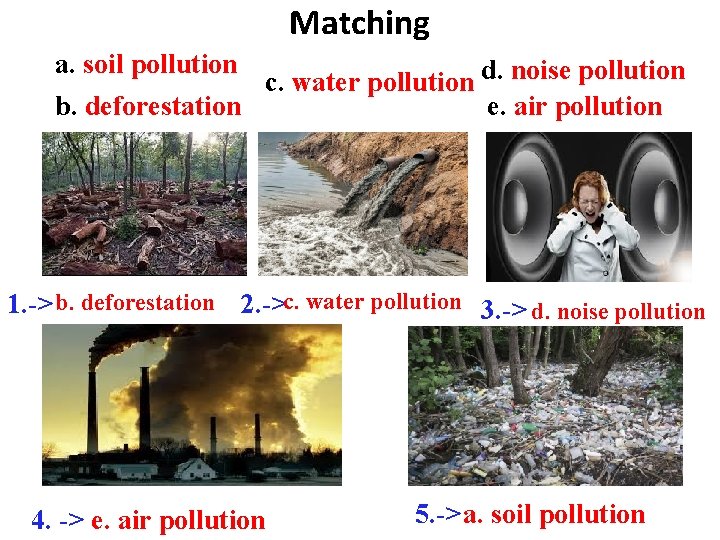 Matching

a. soil pollution
b. deforestation

c. water pollution

d. noise pollution
e. air pollution

1.->b. deforestation

2.->c. water pollution

3.->d. noise pollution

4. -> e. air pollution

5.->a. soil pollution